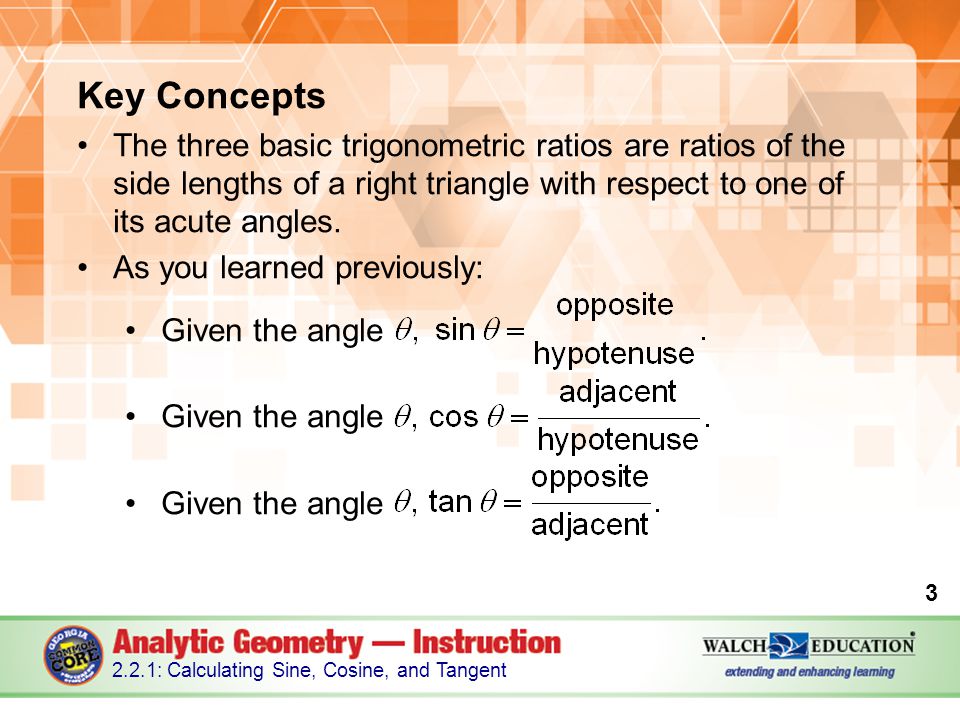 Key Concepts

• The three basic trigonometric ratios are ratios of the side lengths of a right triangle with respect to one of its acute angles.

• As you learned previously:

• Given the angle $\theta$, $\sin\theta = \frac{\text{opposite}}{\text{hypotenuse}}$.

• Given the angle $\theta$, $\cos\theta = \frac{\text{adjacent}}{\text{hypotenuse}}$.

• Given the angle $\theta$, $\tan\theta = \frac{\text{opposite}}{\text{adjacent}}$.

3

GEORGIA COMMON CORE

Analytic Geometry — Instruction

2.2.1: Calculating Sine, Cosine, and Tangent

WALCH EDUCATION

extending and enhancing learning